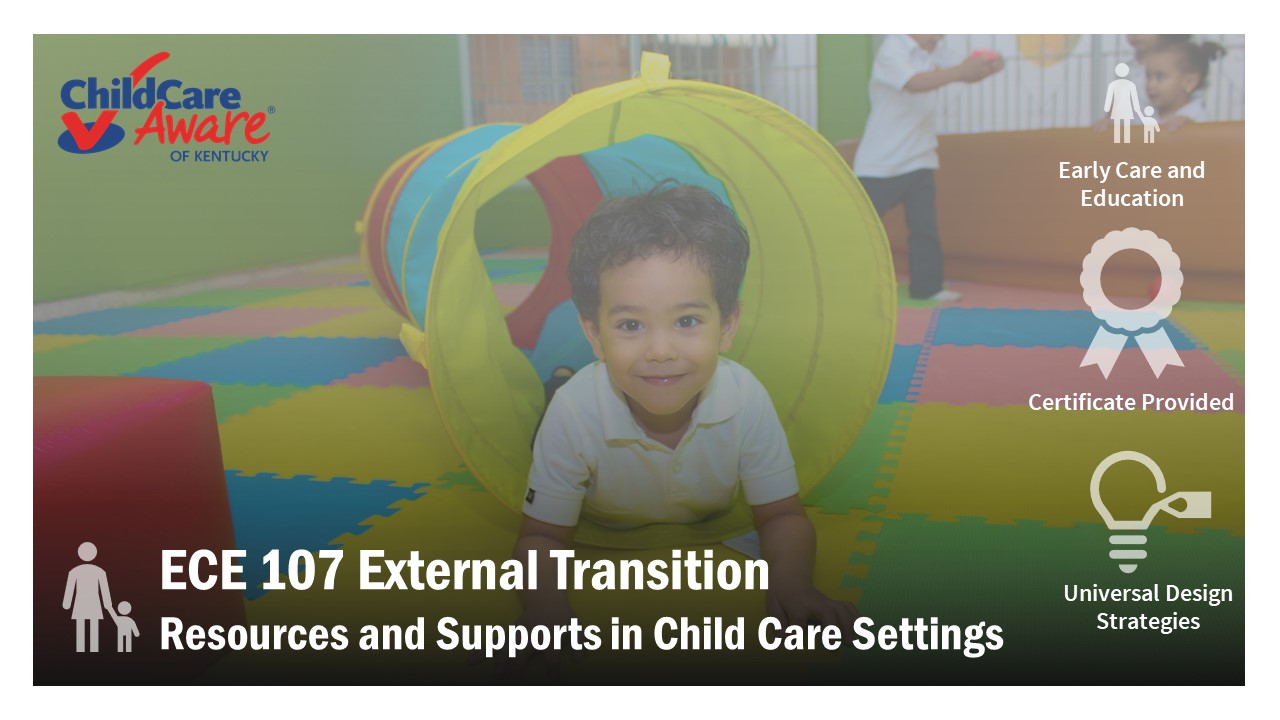 ChildCare Aware® OF KENTUCKY

Early Care and Education

Certificate Provided

Universal Design Strategies

ECE 107 External Transition

Resources and Supports in Child Care Settings